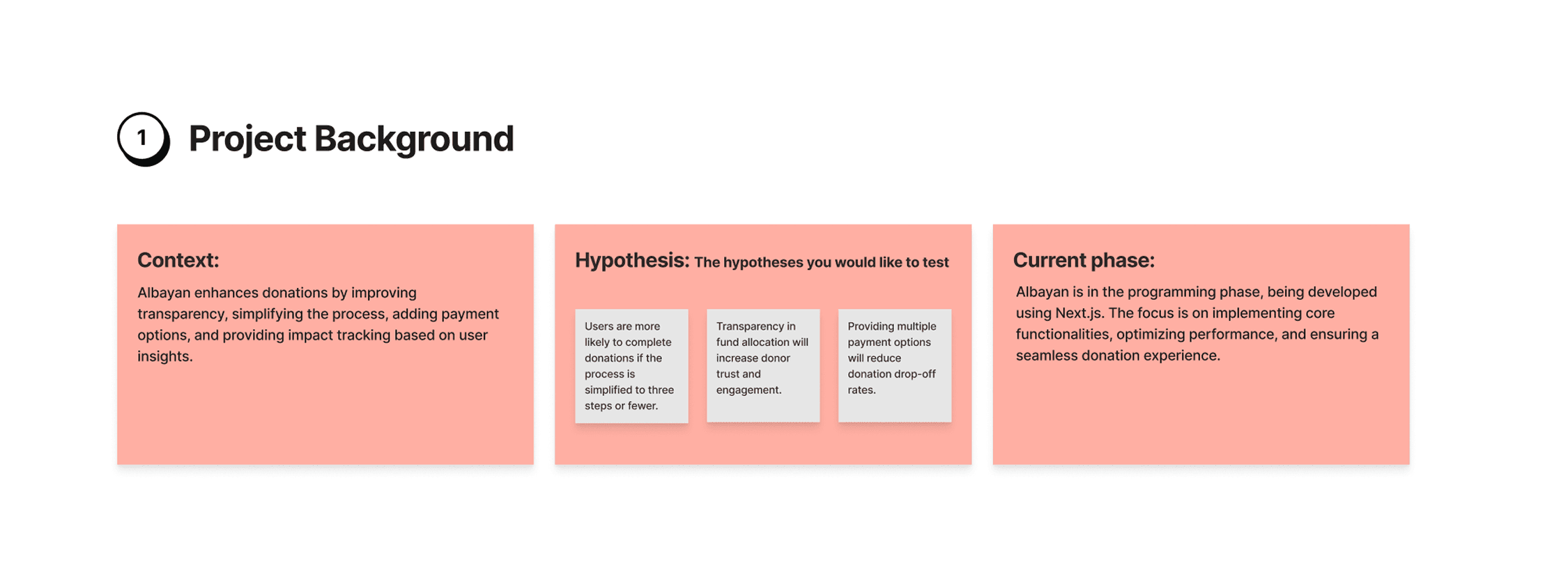 1 Project Background

Context:

Albayan enhances donations by improving transparency, simplifying the process, adding payment options, and providing impact tracking based on user insights.

Hypothesis: The hypotheses you would like to test

Users are more likely to complete donations if the process is simplified to three steps or fewer.

Transparency in fund allocation will increase donor trust and engagement.

Providing multiple payment options will reduce donation drop-off rates.

Current phase:

Albayan is in the programming phase, being developed using Next.js. The focus is on implementing core functionalities, optimizing performance, and ensuring a seamless donation experience.